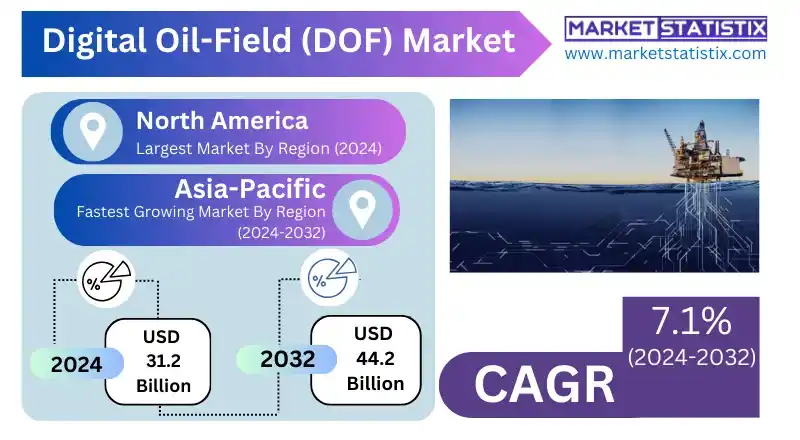 Digital Oil-Field (DOF) Market

MARKET STATISTIX
www.marketstatistix.com

North America
Largest Market By Region (2024)

Asia-Pacific
Fastest Growing Market By Region (2024-2032)

%

2024
USD 31.2 Billion

%

2032
USD 44.2 Billion

7.1%
(2024-2032)

CAGR